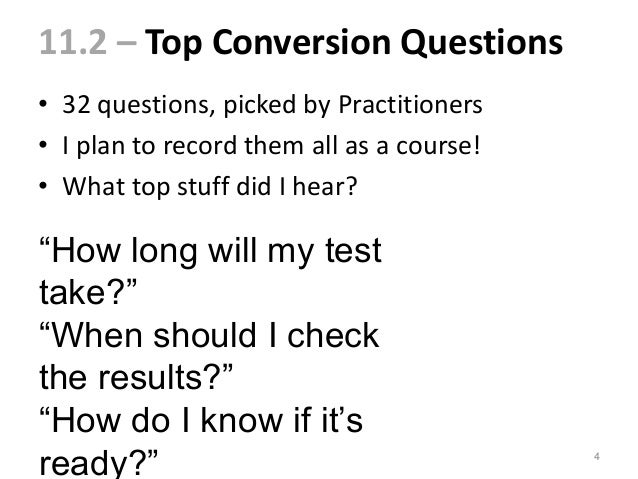 11.2 – Top Conversion Questions

• 32 questions, picked by Practitioners
• I plan to record them all as a course!
• What top stuff did I hear?

“How long will my test take?”
“When should I check the results?”
“How do I know if it’s ready?”

4